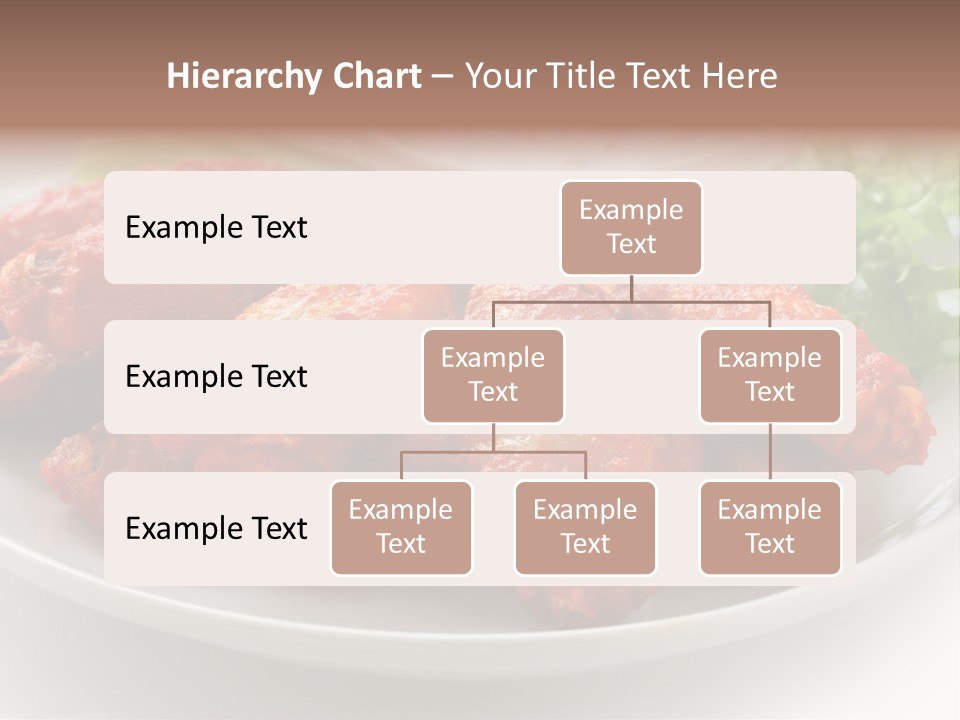 Hierarchy Chart – Your Title Text Here

Example Text

Example Text

Example Text

Example Text

Example Text

Example Text

Example Text

Example Text

Example Text